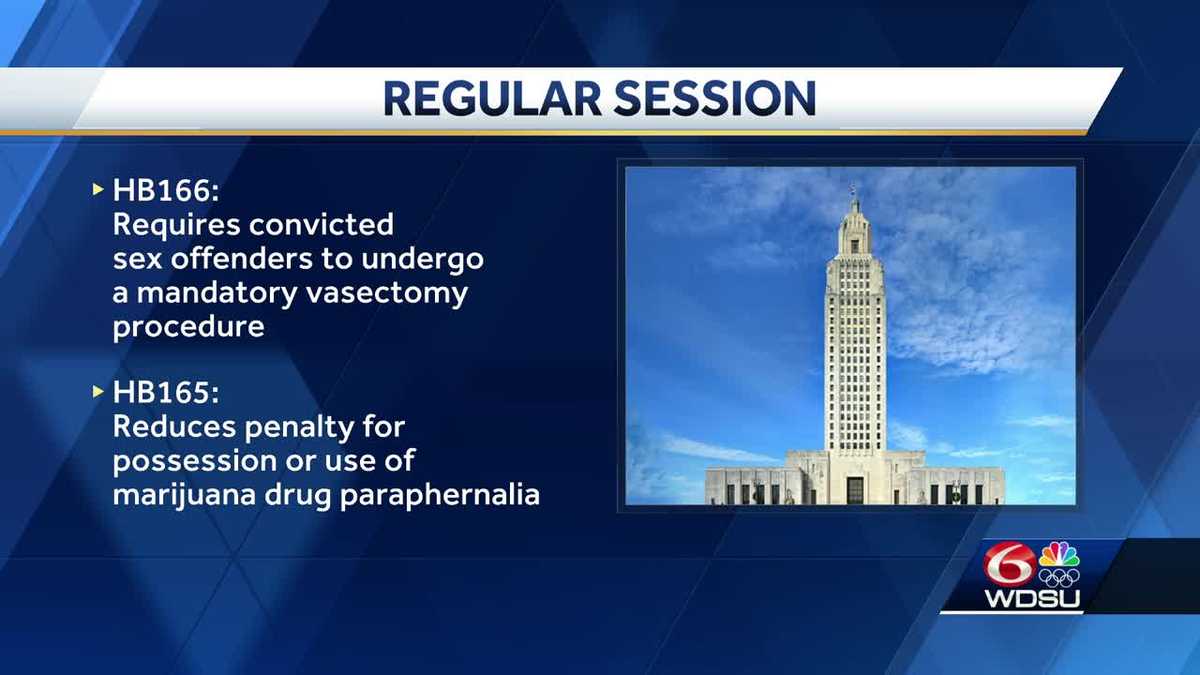 REGULAR SESSION

▸ HB166:
Requires convicted sex offenders to undergo a mandatory vasectomy procedure

▸ HB165:
Reduces penalty for possession or use of marijuana drug paraphernalia

6
WDSU